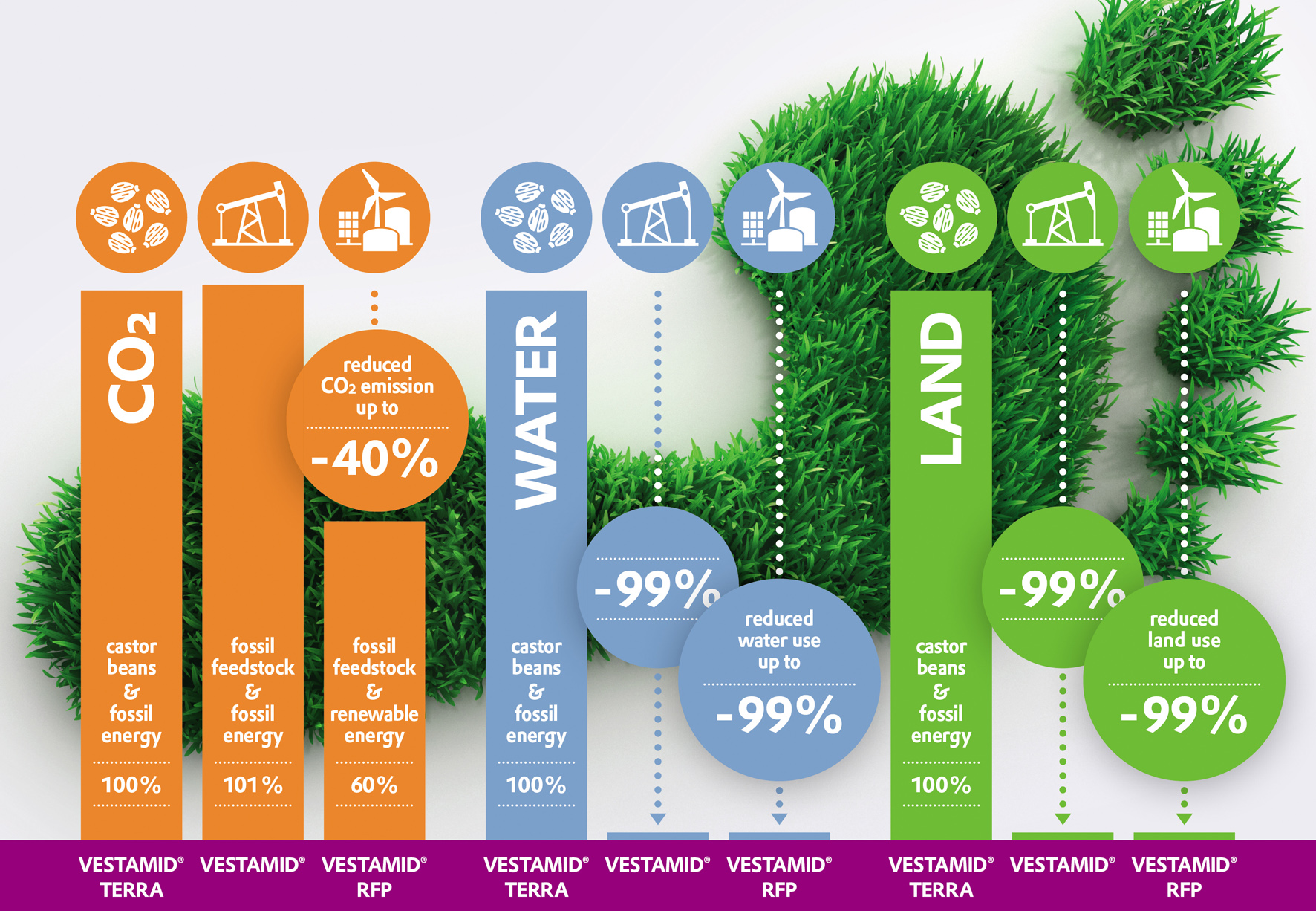 $CO_2$

castor beans & fossil energy

100%

fossil feedstock & fossil energy

101%

reduced $CO_2$ emission up to

-40%

fossil feedstock & renewable energy

60%

WATER

castor beans & fossil energy

100%

-99%

reduced water use up to

-99%

LAND

castor beans & fossil energy

100%

-99%

reduced land use up to

-99%

VESTAMID® TERRA

VESTAMID®

VESTAMID® RFP

VESTAMID® TERRA

VESTAMID®

VESTAMID® RFP

VESTAMID® TERRA

VESTAMID®

VESTAMID® RFP